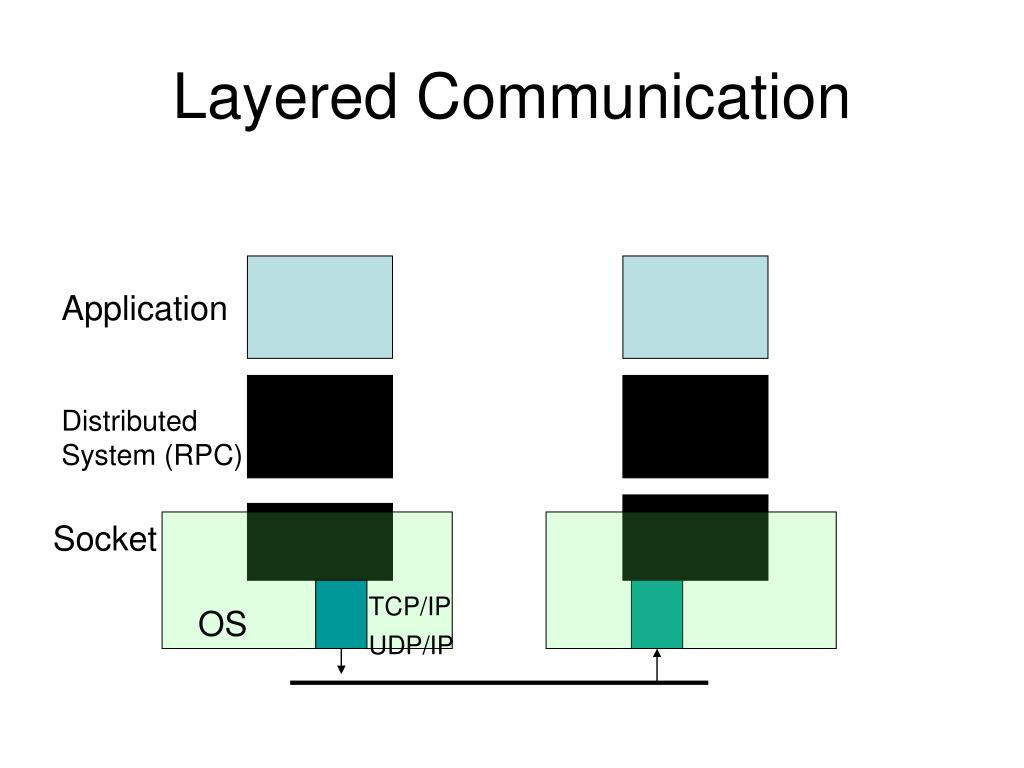 Layered Communication

Application

Distributed System (RPC)

Socket

OS

TCP/IP

UDP/IP